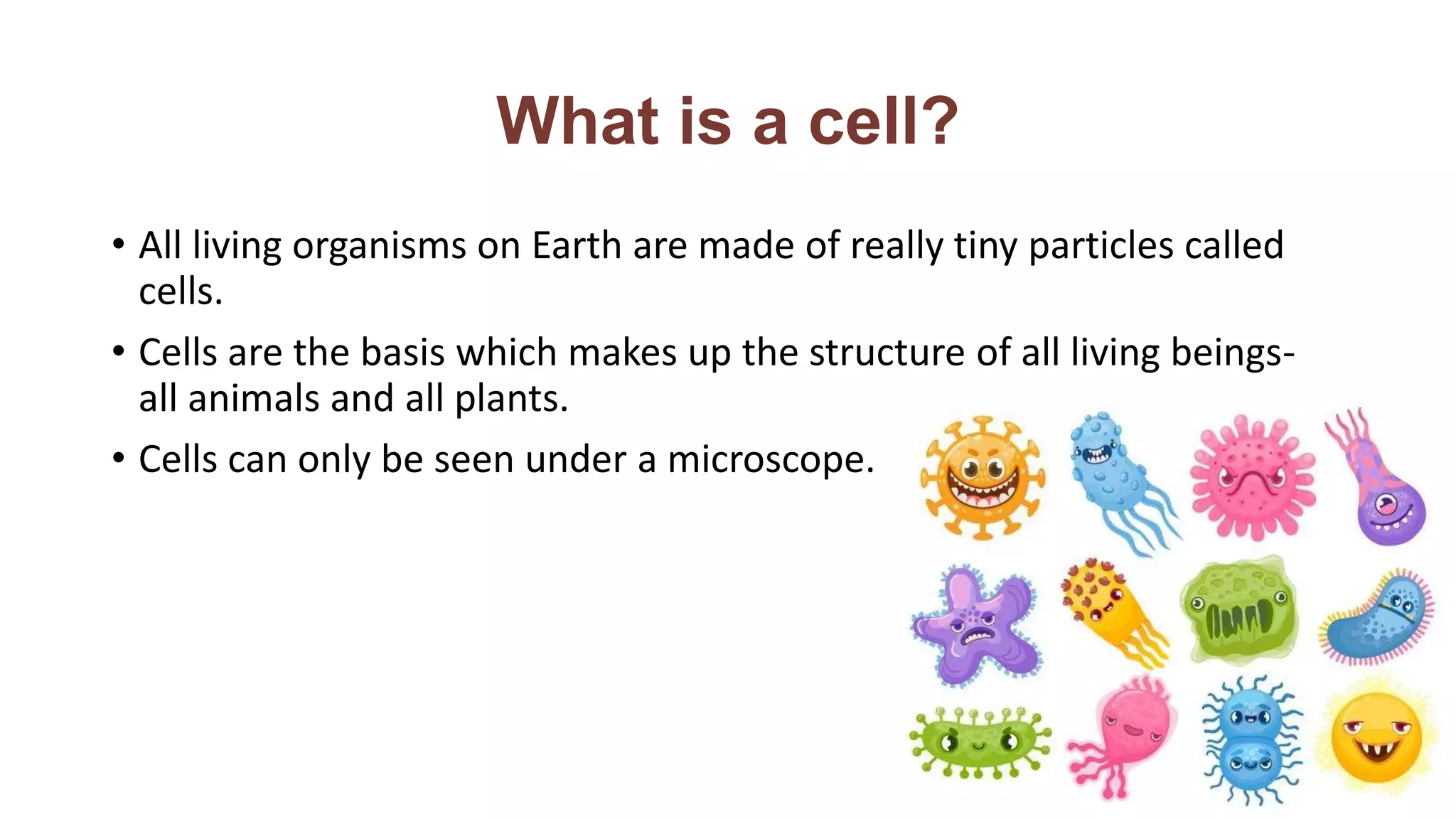 What is a cell?

• All living organisms on Earth are made of really tiny particles called cells.

• Cells are the basis which makes up the structure of all living beings- all animals and all plants.

• Cells can only be seen under a microscope.